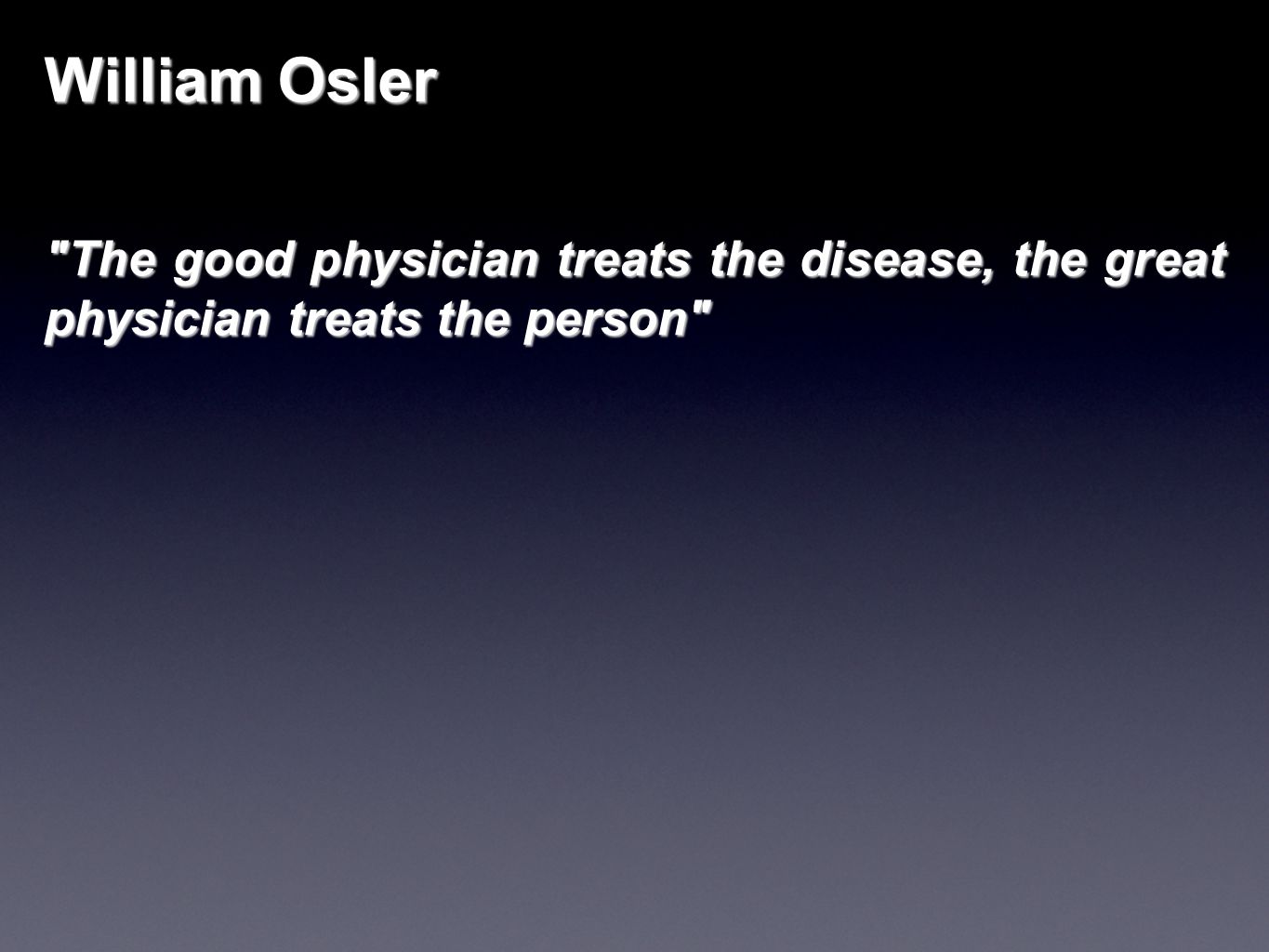 William Osler

"The good physician treats the disease, the great physician treats the person"